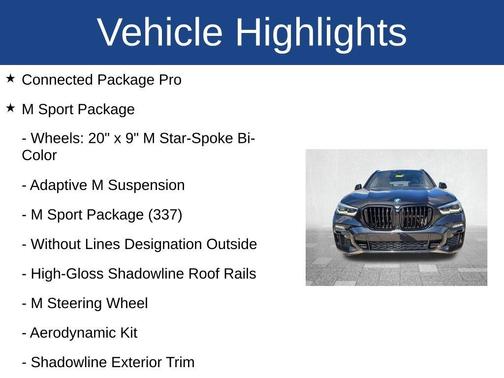 Vehicle Highlights

★ Connected Package Pro

★ M Sport Package

- Wheels: 20" x 9" M Star-Spoke Bi-Color

- Adaptive M Suspension

- M Sport Package (337)

- Without Lines Designation Outside

- High-Gloss Shadowline Roof Rails

- M Steering Wheel

- Aerodynamic Kit

- Shadowline Exterior Trim